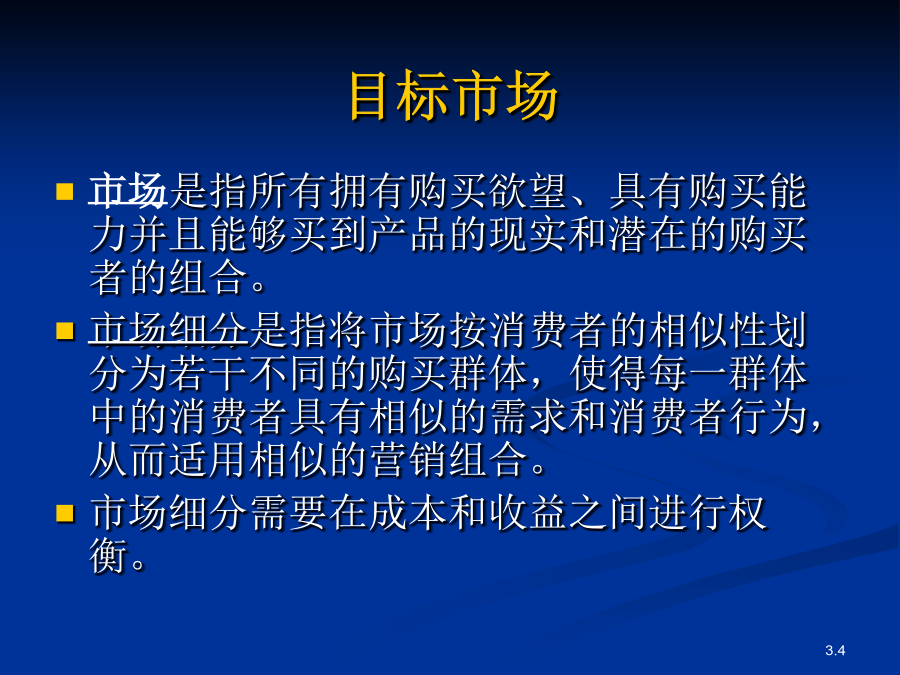 目标市场

- 市场是指所有拥有购买欲望、具有购买能力并且能够买到产品的现实和潜在的购买者的组合。
- 市场细分是指将市场按消费者的相似性划分为若干不同的购买群体，使得每一群体中的消费者具有相似的需求和消费者行为，从而适用相似的营销组合。
- 市场细分需要在成本和收益之间进行权衡。

3.4